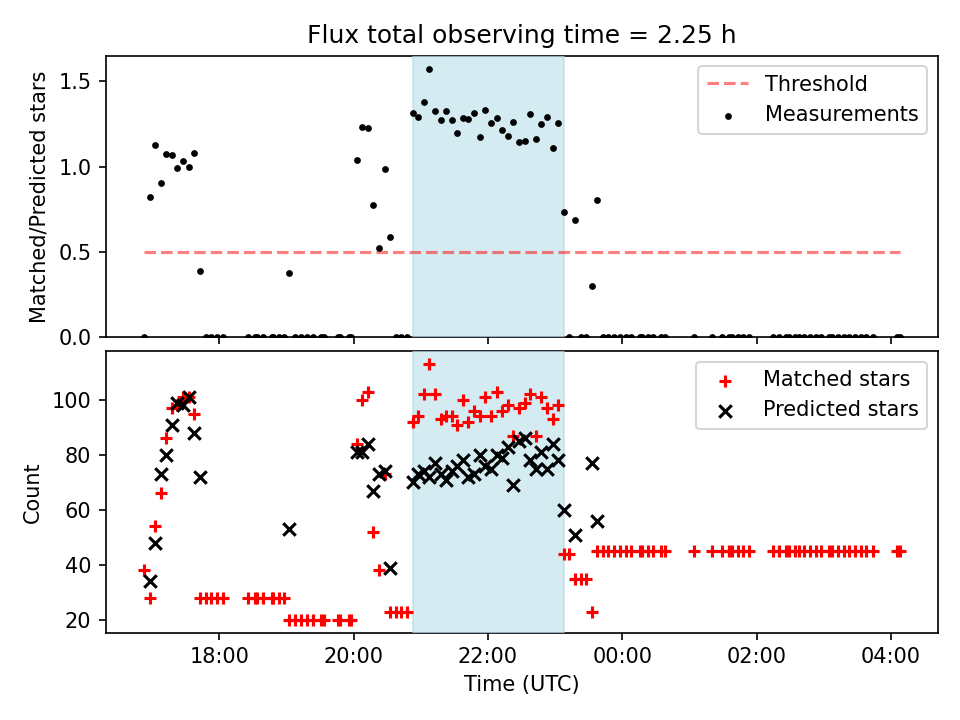 Flux total observing time = 2.25 h

Matched/Predicted stars

1.5
1.0
0.5
0.0

Threshold
Measurements

Count

100
80
60
40
20

Matched stars
Predicted stars

18:00
20:00
22:00
00:00
02:00
04:00

Time (UTC)